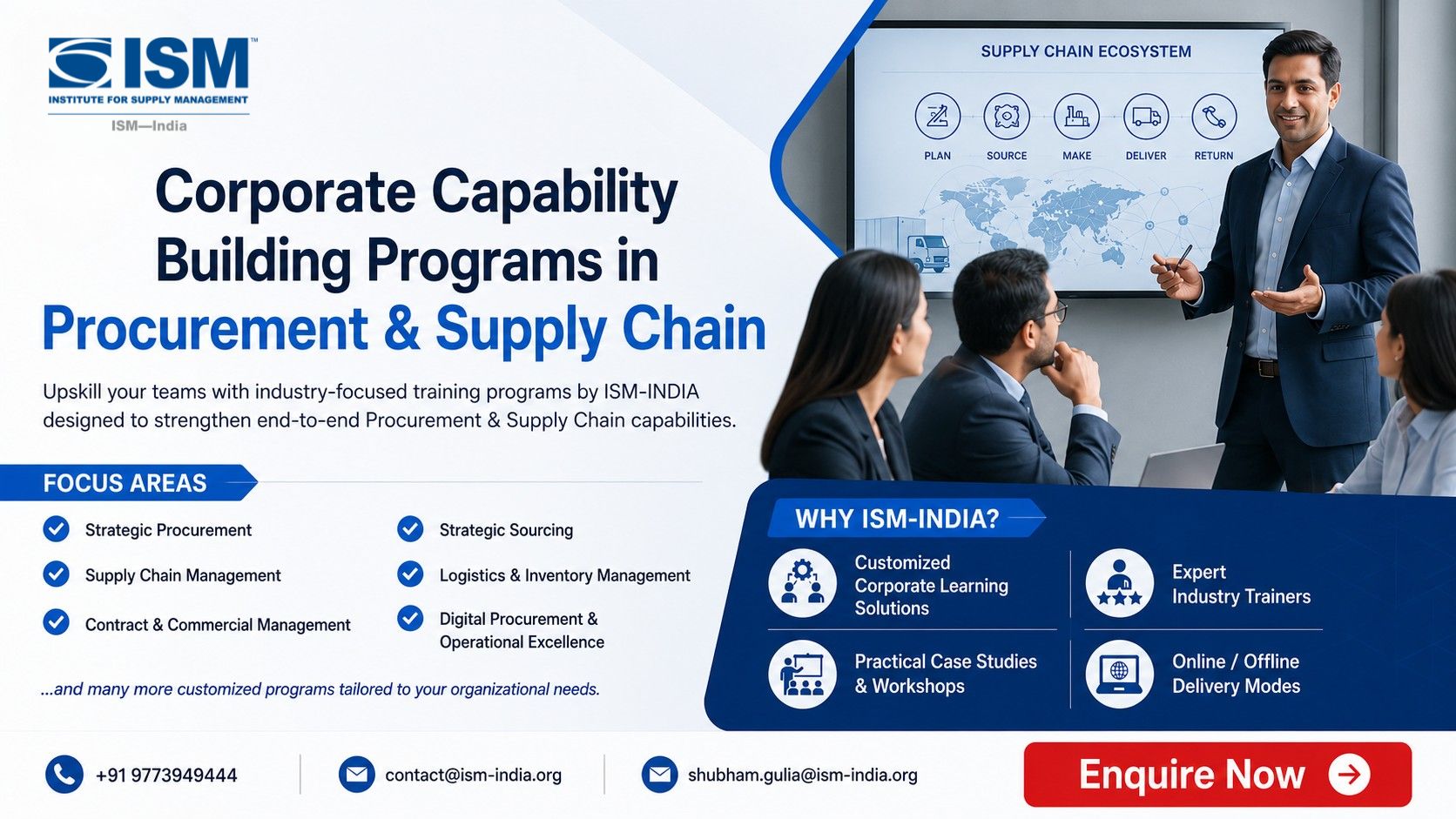 ISM™
INSTITUTE FOR SUPPLY MANAGEMENT
ISM—India

SUPPLY CHAIN ECOSYSTEM
PLAN
SOURCE
MAKE
DELIVER
RETURN

Corporate Capability Building Programs in Procurement & Supply Chain

Upskill your teams with industry-focused training programs by ISM-INDIA designed to strengthen end-to-end Procurement & Supply Chain capabilities.

FOCUS AREAS

Strategic Procurement
Supply Chain Management
Contract & Commercial Management

Strategic Sourcing
Logistics & Inventory Management
Digital Procurement & Operational Excellence

...and many more customized programs tailored to your organizational needs.

WHY ISM-INDIA?

Customized Corporate Learning Solutions
Expert Industry Trainers
Practical Case Studies & Workshops
Online / Offline Delivery Modes

+91 9773949444
contact@ism-india.org
shubham.gulia@ism-india.org
Enquire Now